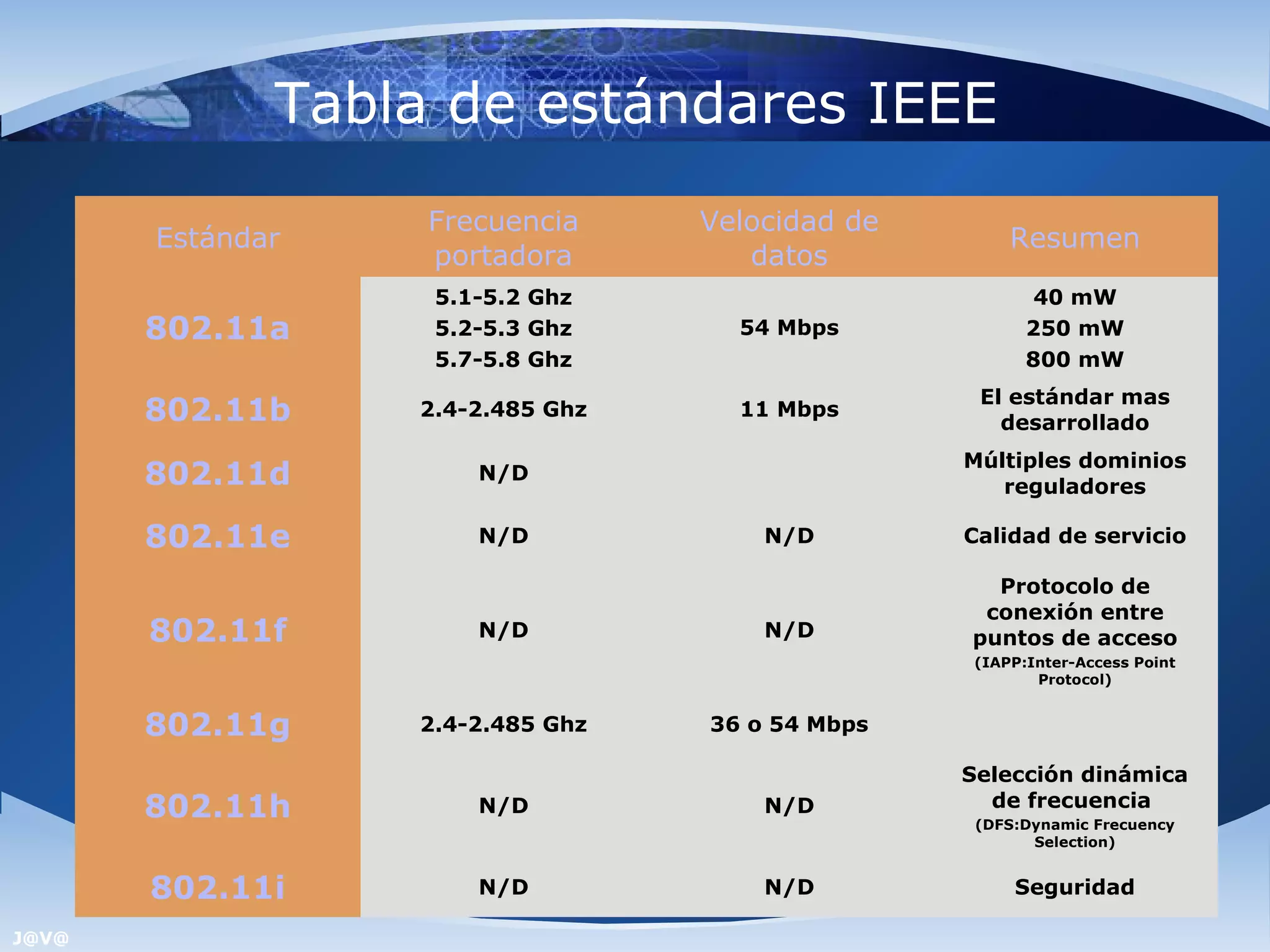 Tabla de estándares IEEE

| Estándar | Frecuencia portadora | Velocidad de datos | Resumen |
|---|---|---|---|
| 802.11a | 5.1-5.2 Ghz 5.2-5.3 Ghz 5.7-5.8 Ghz | 54 Mbps | 40 mW 250 mW 800 mW |
| 802.11b | 2.4-2.485 Ghz | 11 Mbps | El estándar mas desarrollado |
| 802.11d | N/D | | Múltiples dominios reguladores |
| 802.11e | N/D | N/D | Calidad de servicio |
| 802.11f | N/D | N/D | Protocolo de conexión entre puntos de acceso (IAPP:Inter-Access Point Protocol) |
| 802.11g | 2.4-2.485 Ghz | 36 o 54 Mbps | |
| 802.11h | N/D | N/D | Selección dinámica de frecuencia (DFS:Dynamic Frecuency Selection) |
| 802.11i | N/D | N/D | Seguridad |

J@V@